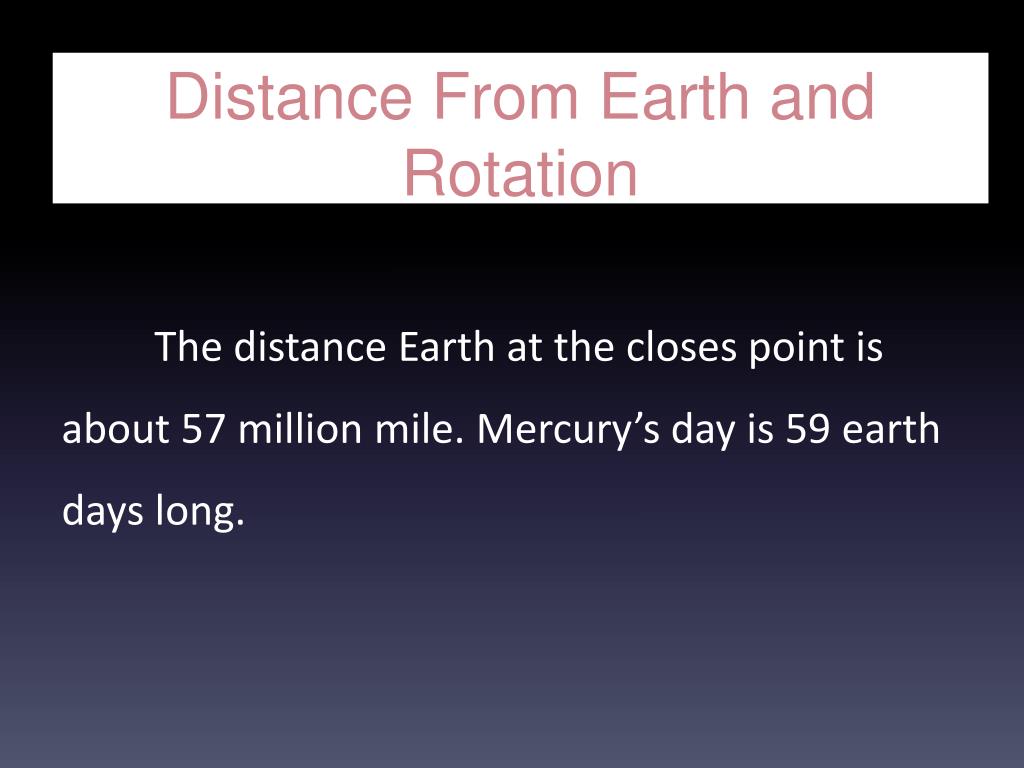 Distance From Earth and Rotation

The distance Earth at the closes point is about 57 million mile. Mercury’s day is 59 earth days long.